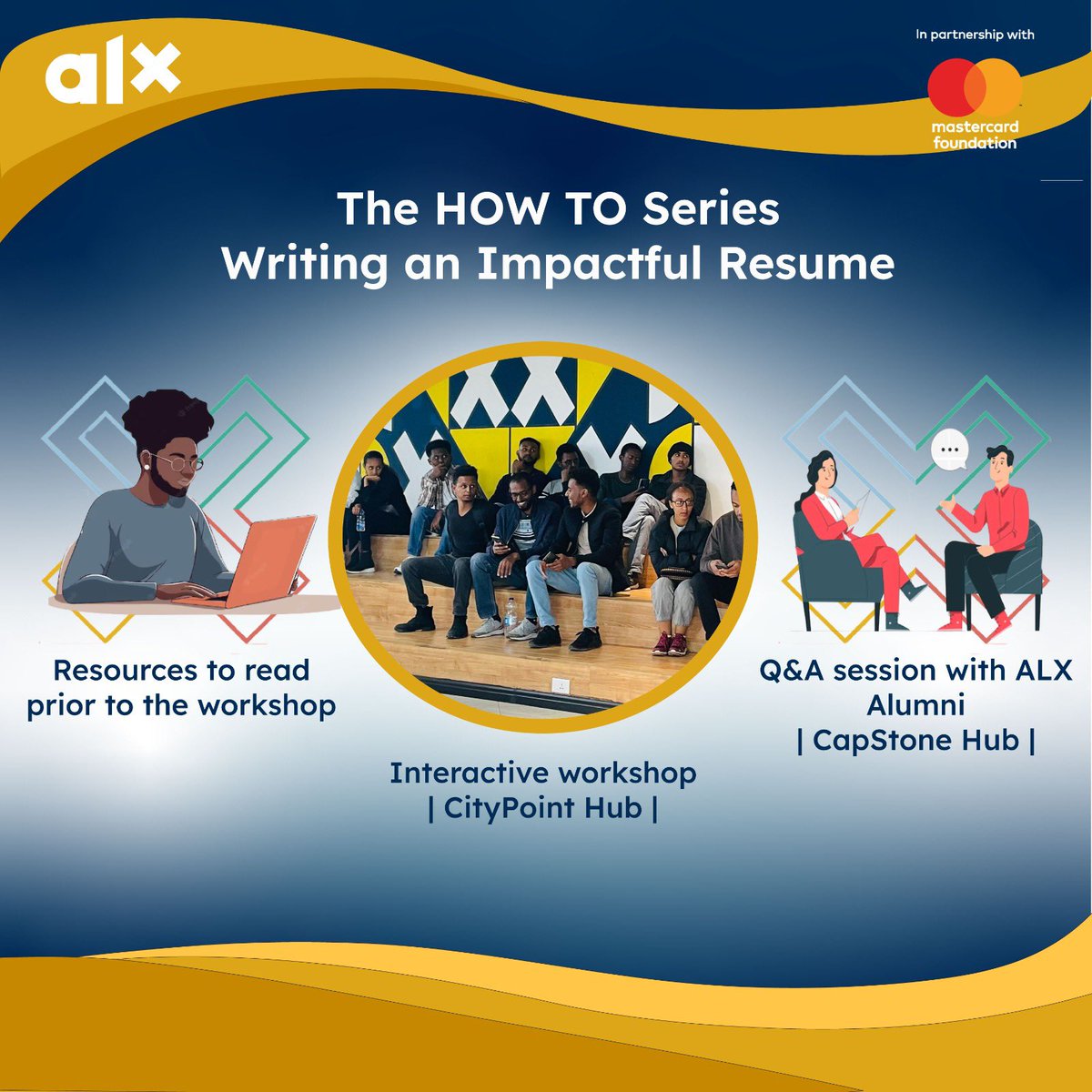 alx

In partnership with

mastercard foundation

The HOW TO Series
Writing an Impactful Resume

Resources to read prior to the workshop

Interactive workshop
| CityPoint Hub |

Q&A session with ALX Alumni
| CapStone Hub |